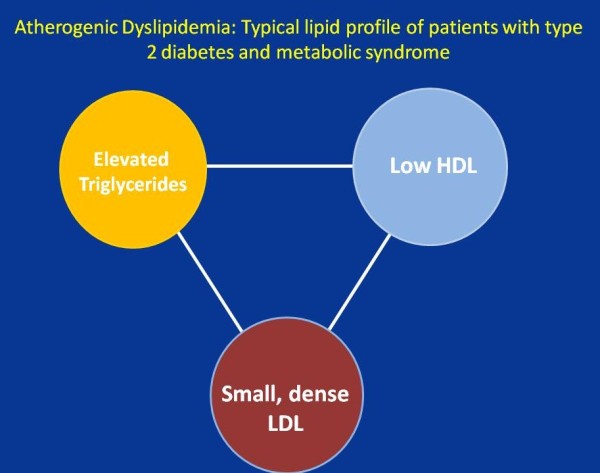 Atherogenic Dyslipidemia: Typical lipid profile of patients with type 2 diabetes and metabolic syndrome

Elevated Triglycerides

Low HDL

Small, dense LDL